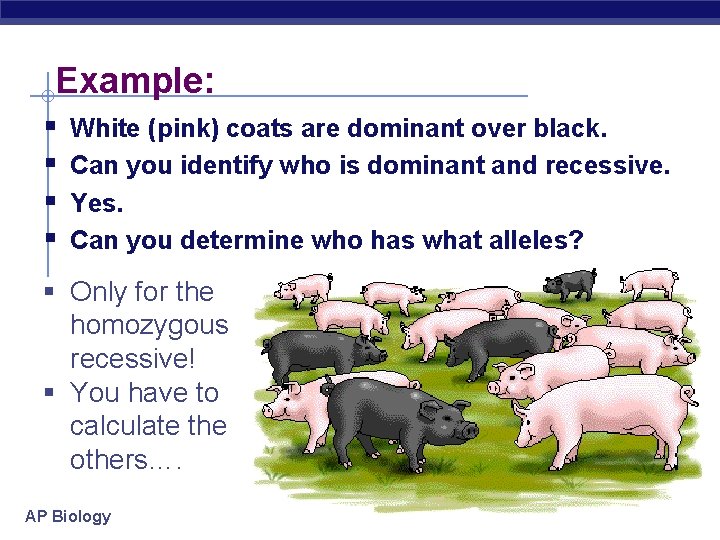 Example:

- White (pink) coats are dominant over black.
- Can you identify who is dominant and recessive.
- Yes.
- Can you determine who has what alleles?

- Only for the homozygous recessive!
- You have to calculate the others….

AP Biology